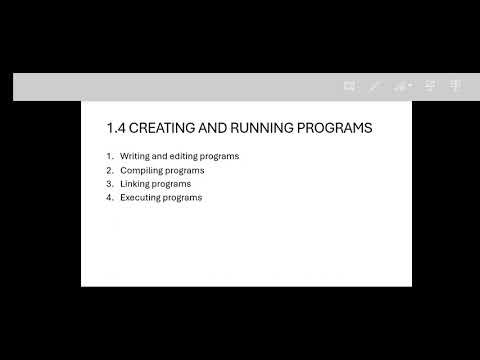 1.4 CREATING AND RUNNING PROGRAMS

1. Writing and editing programs
2. Compiling programs
3. Linking programs
4. Executing programs